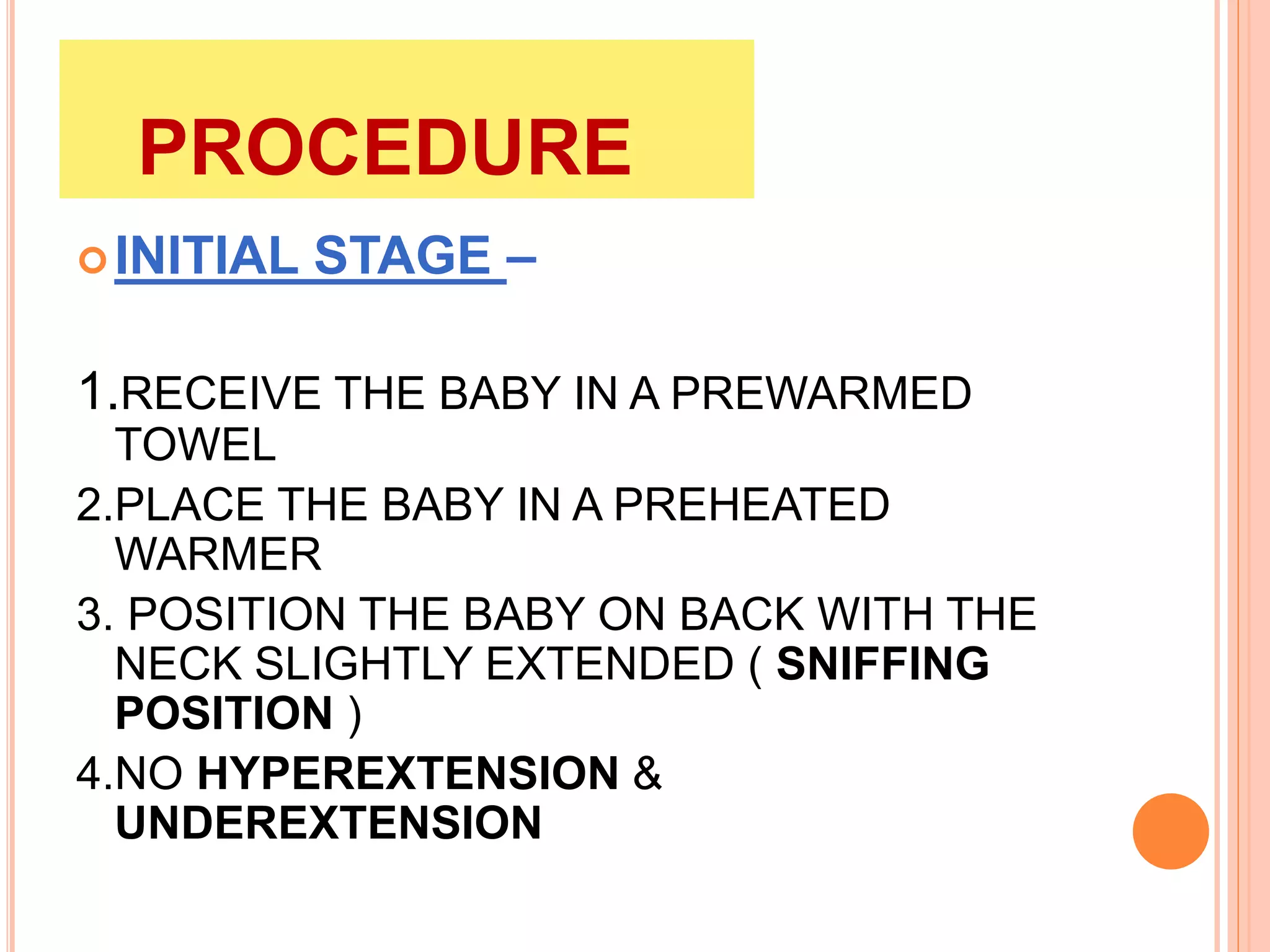 PROCEDURE

INITIAL STAGE –

1.RECEIVE THE BABY IN A PREWARMED TOWEL
2.PLACE THE BABY IN A PREHEATED WARMER
3. POSITION THE BABY ON BACK WITH THE NECK SLIGHTLY EXTENDED ( SNIFFING POSITION )
4.NO HYPEREXTENSION & UNDEREXTENSION